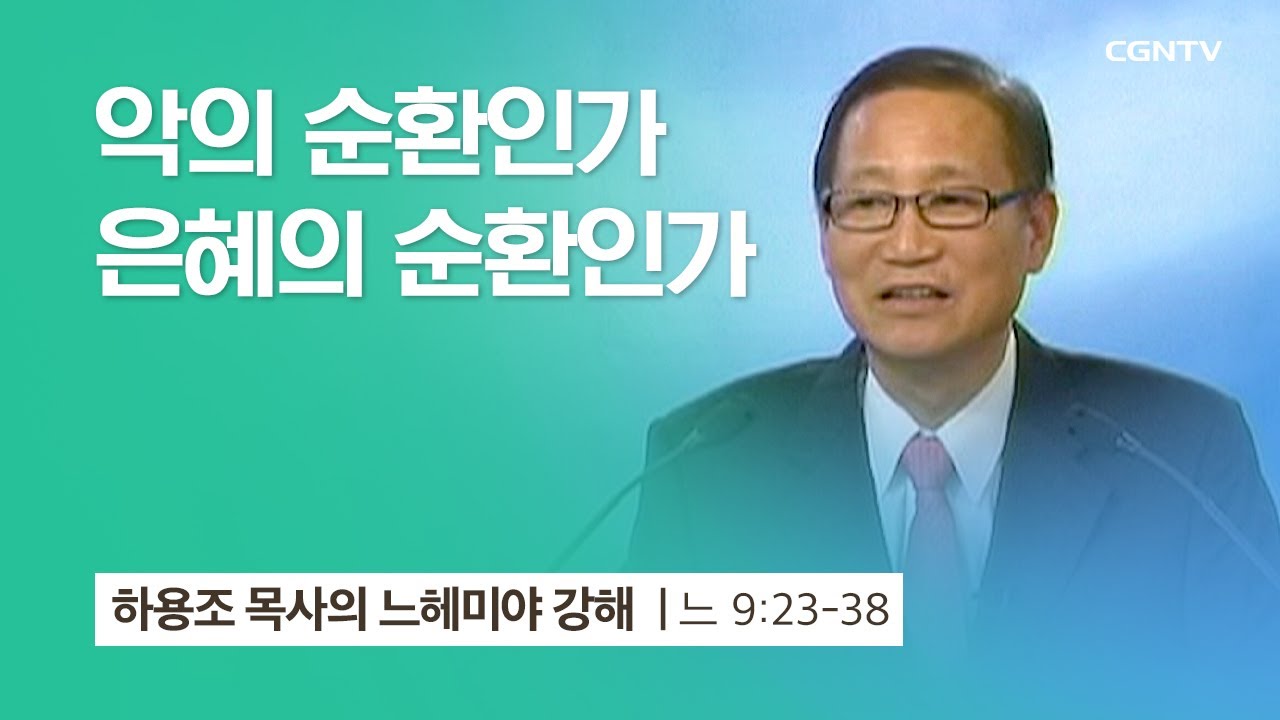 CGNTV

악의 순환인가
은혜의 순환인가

하용조 목사의 느헤미야 강해 | 느 9:23-38